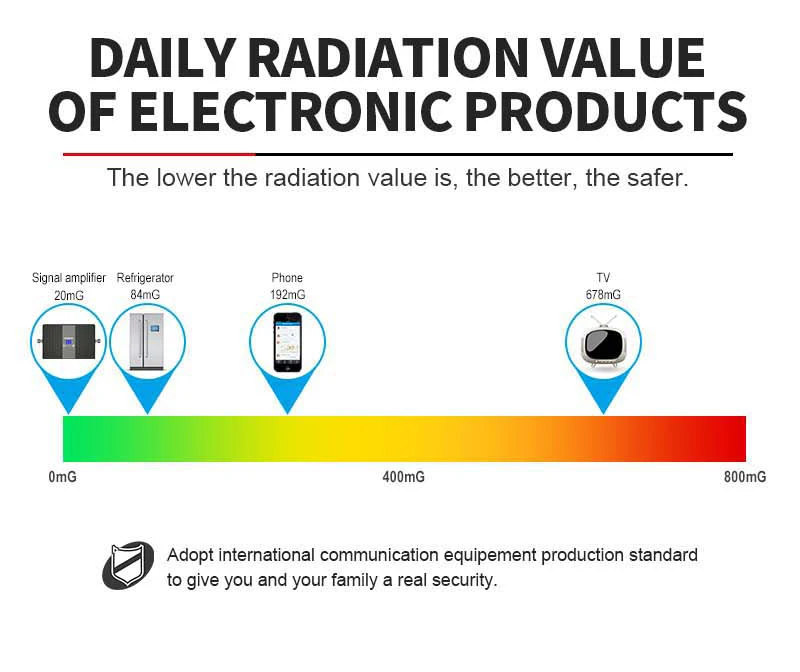 DAILY RADIATION VALUE OF ELECTRONIC PRODUCTS

The lower the radiation value is, the better, the safer.

Signal amplifier
20mG

Refrigerator
84mG

Phone
192mG

TV
678mG

0mG

400mG

800mG

Adopt international communication equipement production standard to give you and your family a real security.